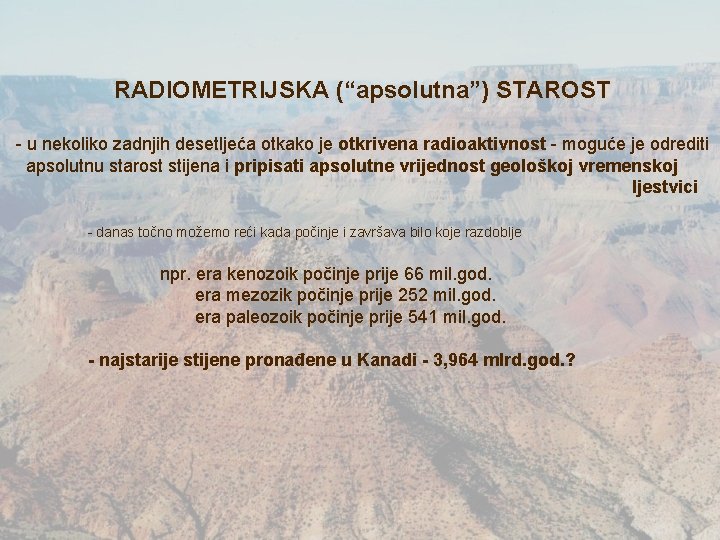 RADIOMETRIJSKA (“apsolutna”) STAROST

- u nekoliko zadnjih desetljeća otkako je otkrivena radioaktivnost - moguće je odrediti apsolutnu starost stijena i pripisati apsolutne vrijednost geološkoj vremenskoj ljestvici

- danas točno možemo reći kada počinje i završava bilo koje razdoblje

npr. era kenozoik počinje prije 66 mil.god.
era mezozik počinje prije 252 mil.god.
era paleozoik počinje prije 541 mil.god.

- najstarije stijene pronađene u Kanadi - 3,964 mlrd.god.?